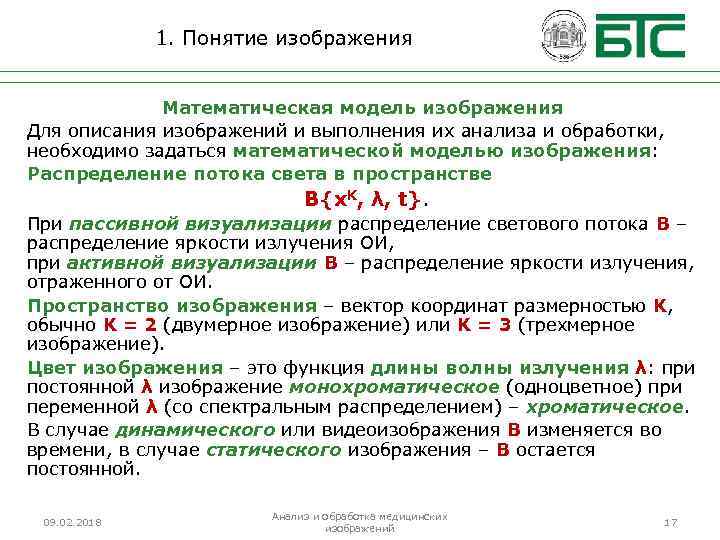 1. Понятие изображения

БТС

Математическая модель изображения

Для описания изображений и выполнения их анализа и обработки, необходимо задаться математической моделью изображения:

Распределение потока света в пространстве

$B\{x^K, \lambda, t\}$.

При пассивной визуализации распределение светового потока B – распределение яркости излучения ОИ,
при активной визуализации B – распределение яркости излучения, отраженного от ОИ.

Пространство изображения – вектор координат размерностью K, обычно K = 2 (двумерное изображение) или K = 3 (трехмерное изображение).

Цвет изображения – это функция длины волны излучения λ: при постоянной λ изображение монохроматическое (одноцветное) при переменной λ (со спектральным распределением) – хроматическое.

В случае динамического или видеоизображения B изменяется во времени, в случае статического изображения – B остается постоянной.

09.02.2018

Анализ и обработка медицинских изображений

17